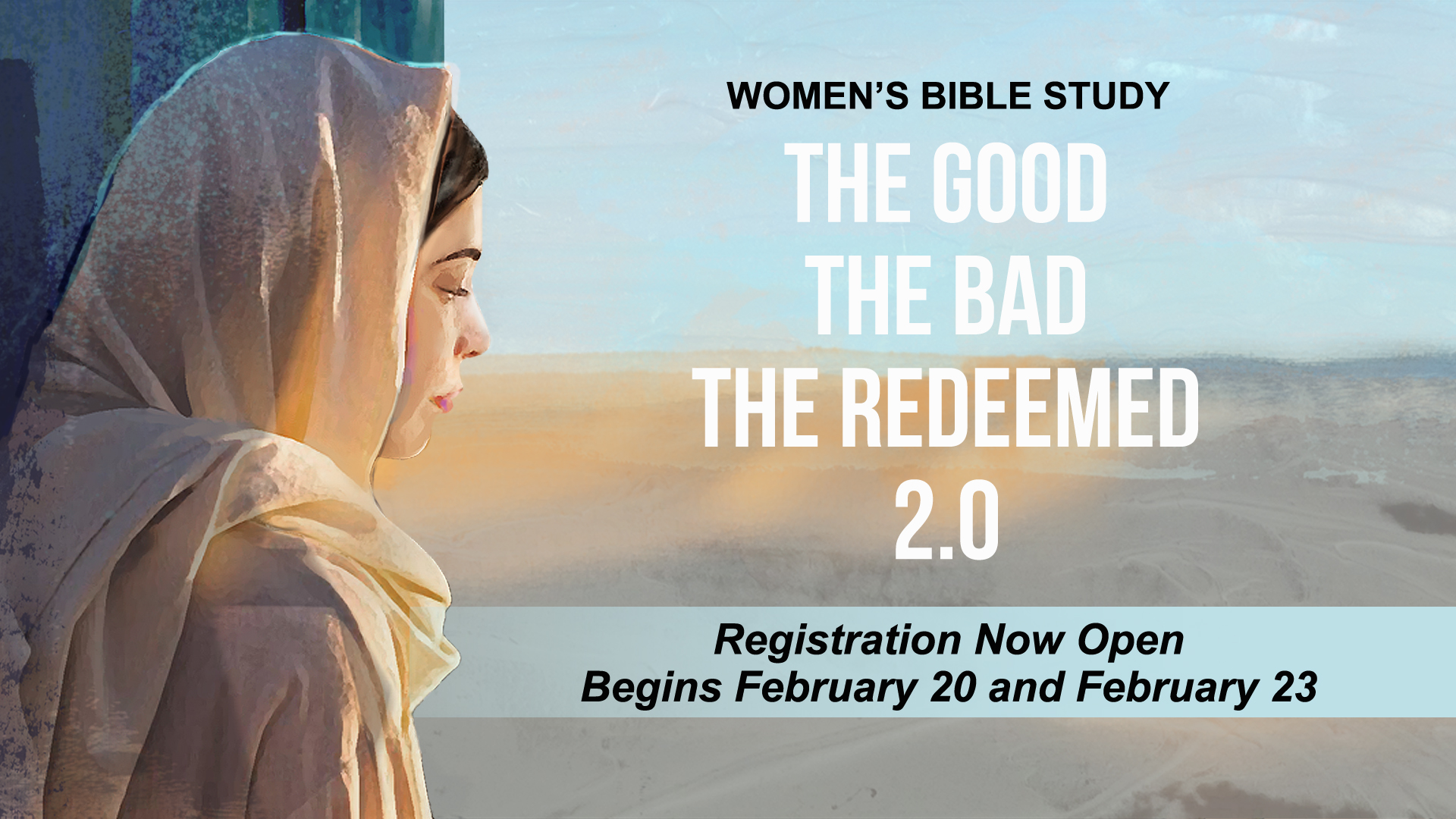 WOMEN'S BIBLE STUDY
THE GOOD
THE BAD
THE REDEEMED
2.0

Registration Now Open
Begins February 20 and February 23